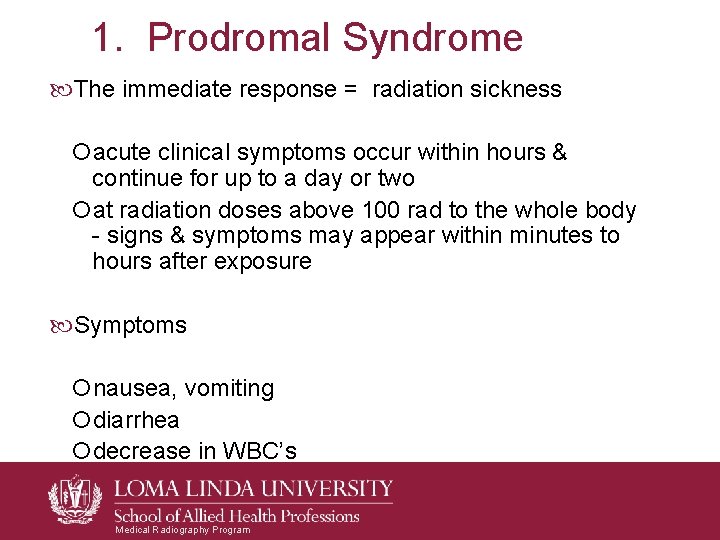 1. Prodromal Syndrome

The immediate response = radiation sickness

acute clinical symptoms occur within hours & continue for up to a day or two

at radiation doses above 100 rad to the whole body - signs & symptoms may appear within minutes to hours after exposure

Symptoms

nausea, vomiting

diarrhea

decrease in WBC's

LOMA LINDA UNIVERSITY
School of Allied Health Professions
Medical Radiography Program